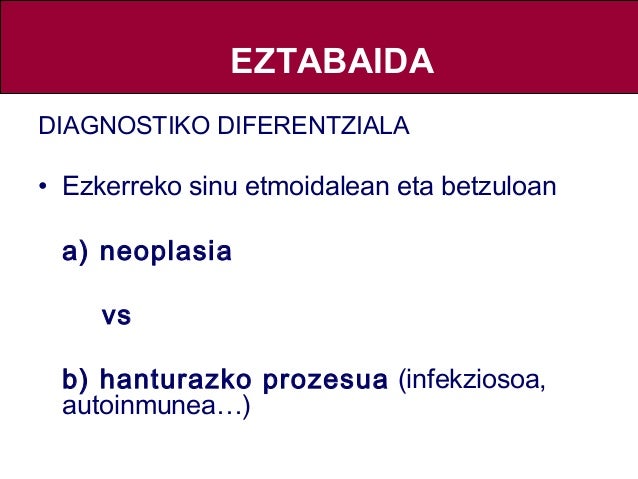 EZTABAIDA

DIAGNOSTIKO DIFERENTZIALA

• Ezkerreko sinu etmoidalean eta betzuloan

a) neoplasia

vs

b) hanturazko prozesua (infekziosoa, autoinmunea…)